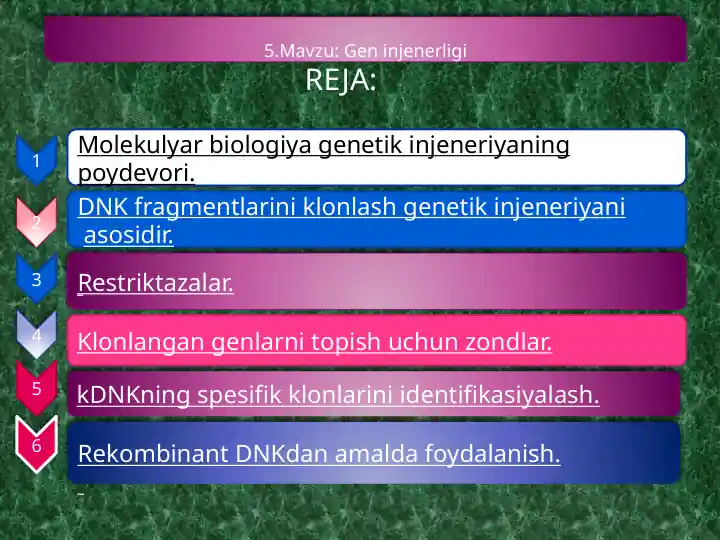 5.Mavzu: Gen injenerligi

REJA:

1 Molekulyar biologiya genetik injeneriyaning poydevori.

2 DNK fragmentlarini klonlash genetik injeneriyani asosidir.

3 Restriktazalar.

4 Klonlangan genlarni topish uchun zondlar.

5 kDNKning spesifik klonlarini identifikasiyalash.

6 Rekombinant DNKdan amalda foydalanish.